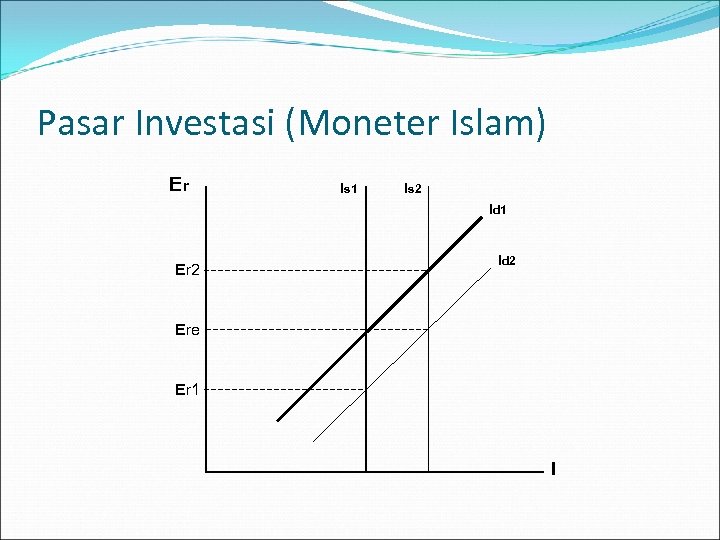 Pasar Investasi (Moneter Islam)

Er

Is1

Is2

Id1

Id2

Er2

Ere

Er1

I